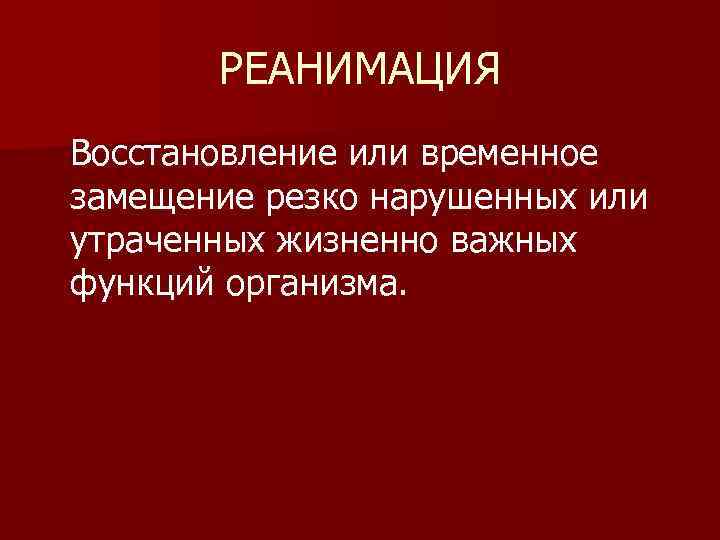 РЕАНИМАЦИЯ

Восстановление или временное замещение резко нарушенных или утраченных жизненно важных функций организма.